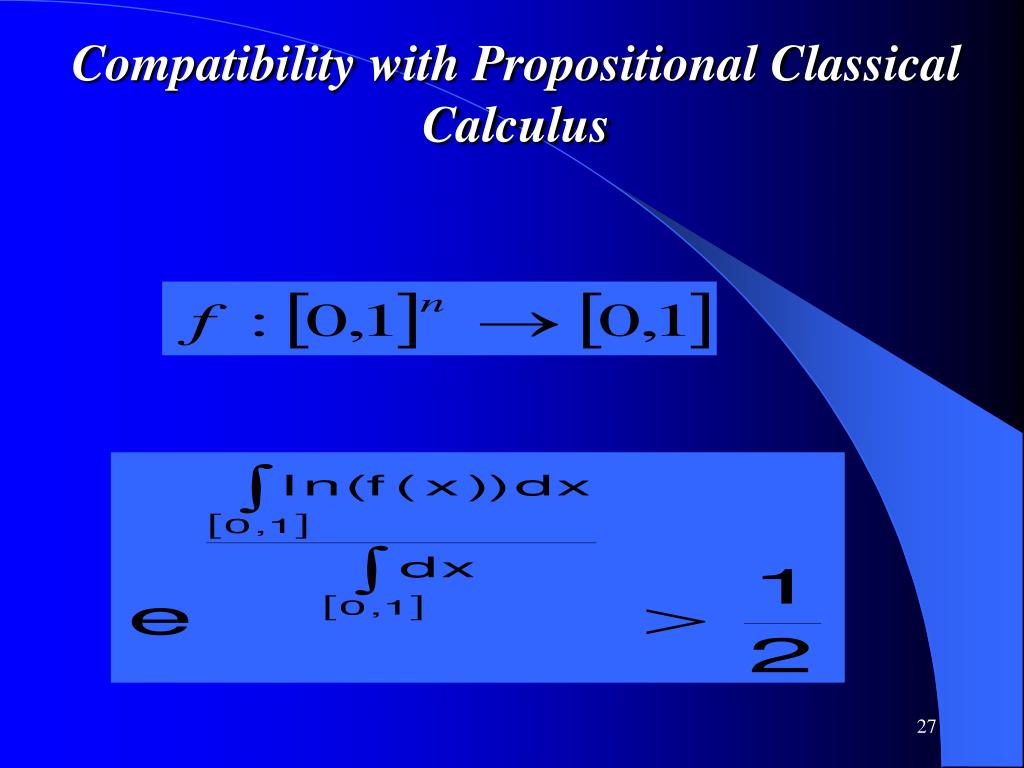 Compatibility with Propositional Classical Calculus

$f : [0,1]^n \rightarrow [0,1]$

$e^{\frac{\int_{[0,1]} \ln(f(x))dx}{\int_{[0,1]} dx}} > \frac{1}{2}$

27